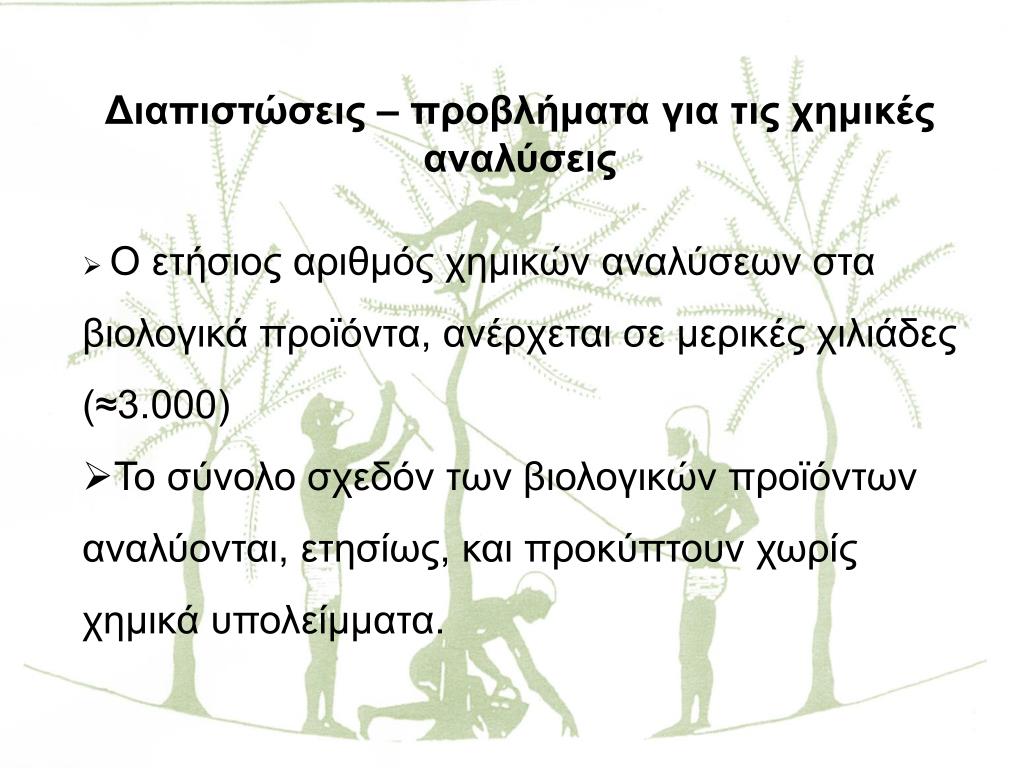 Διαπιστώσεις – προβλήματα για τις χημικές αναλύσεις

➢ Ο ετήσιος αριθμός χημικών αναλύσεων στα βιολογικά προϊόντα, ανέρχεται σε μερικές χιλιάδες (≈3.000)

➢Το σύνολο σχεδόν των βιολογικών προϊόντων αναλύονται, ετησίως, και προκύπτουν χωρίς χημικά υπολείμματα.